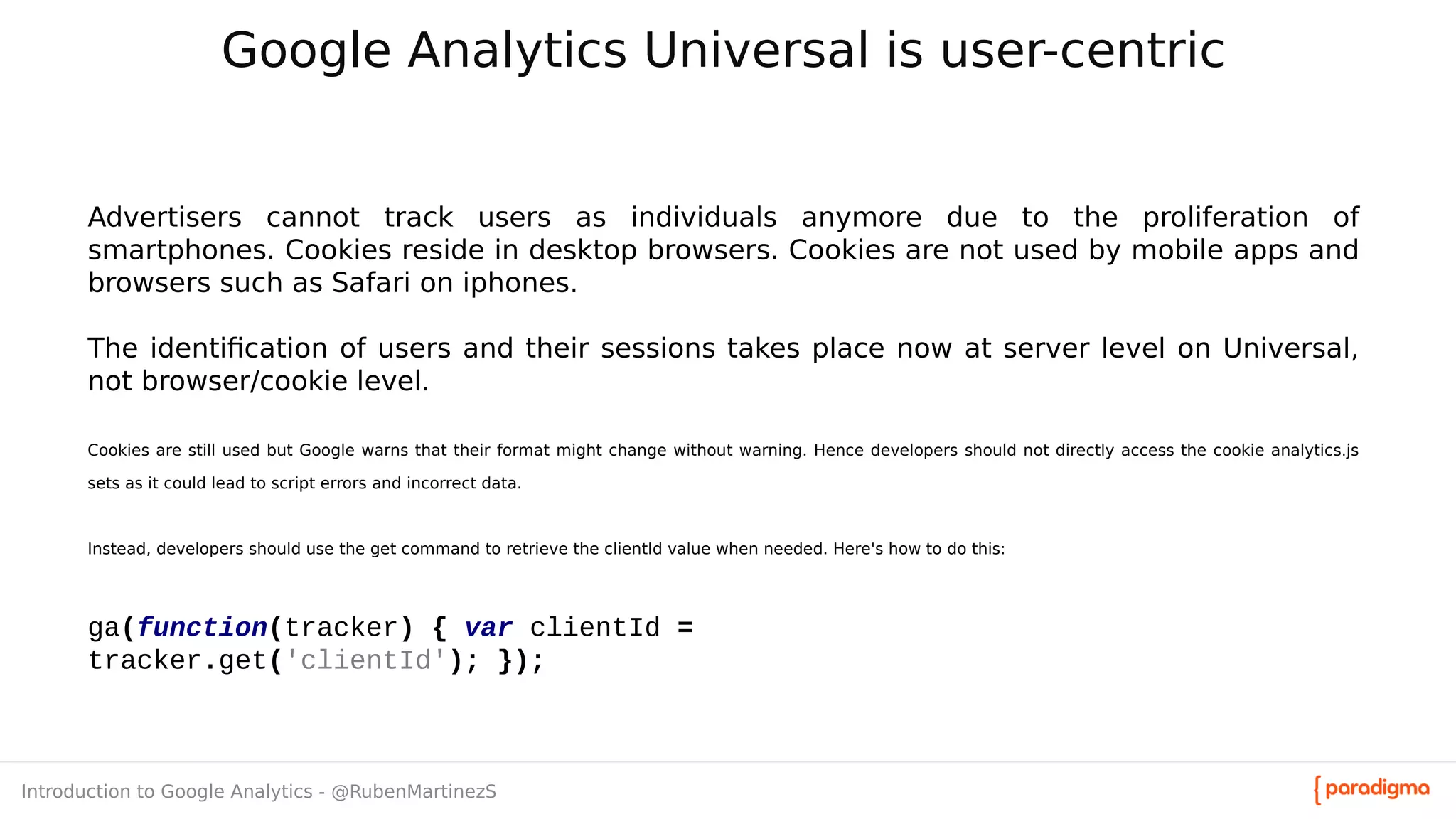 Google Analytics Universal is user-centric

Advertisers cannot track users as individuals anymore due to the proliferation of smartphones. Cookies reside in desktop browsers. Cookies are not used by mobile apps and browsers such as Safari on iphones.

The identification of users and their sessions takes place now at server level on Universal, not browser/cookie level.

Cookies are still used but Google warns that their format might change without warning. Hence developers should not directly access the cookie analytics.js sets as it could lead to script errors and incorrect data.

Instead, developers should use the get command to retrieve the clientId value when needed. Here's how to do this:

ga(function(tracker) { var clientId = tracker.get('clientId'); });

Introduction to Google Analytics - @RubenMartinezS

{paradigma